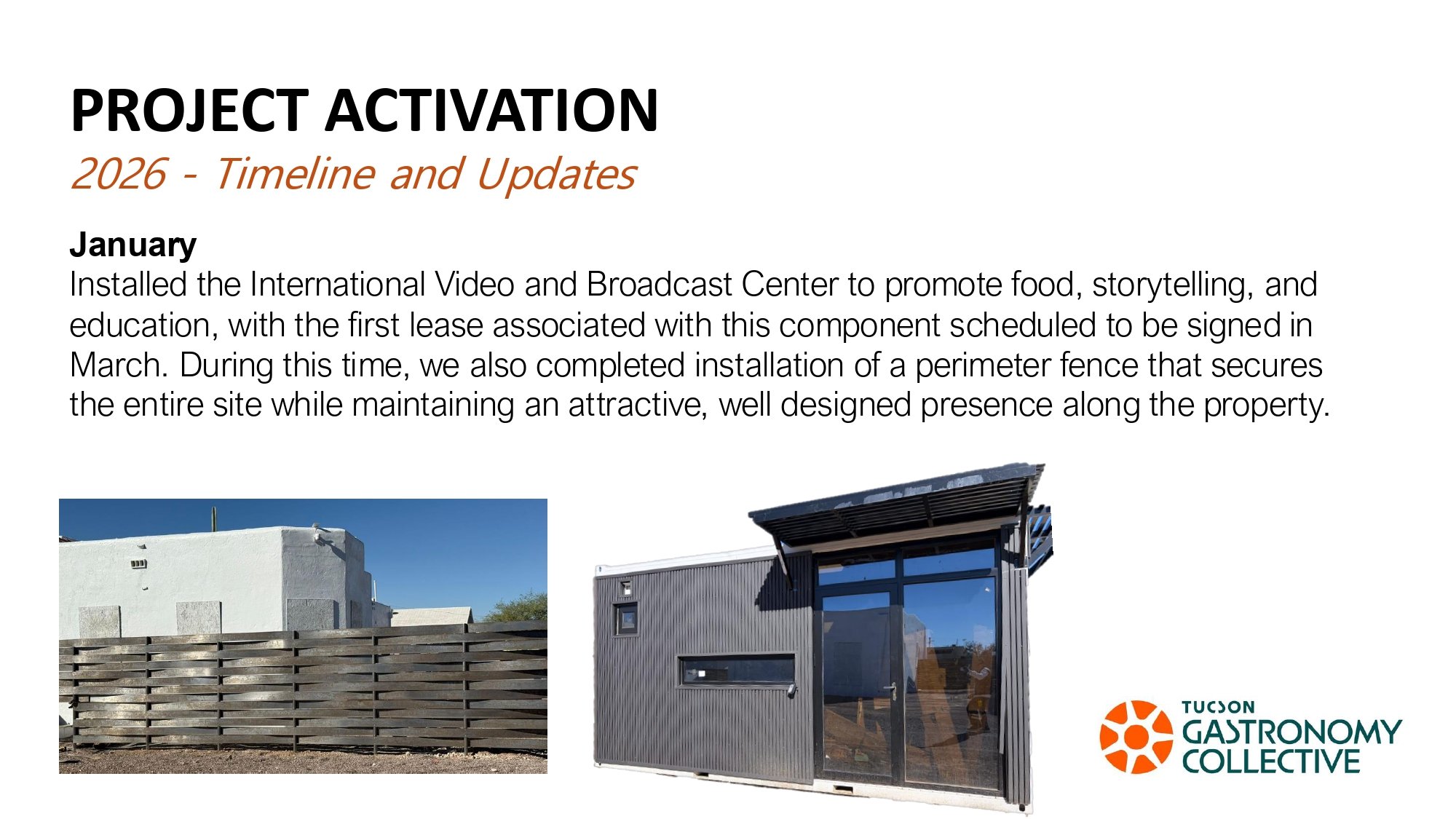 PROJECT ACTIVATION
2026 - Timeline and Updates

January
Installed the International Video and Broadcast Center to promote food, storytelling, and education, with the first lease associated with this component scheduled to be signed in March. During this time, we also completed installation of a perimeter fence that secures the entire site while maintaining an attractive, well designed presence along the property.

TUCSON
GASTRONOMY
COLLECTIVE